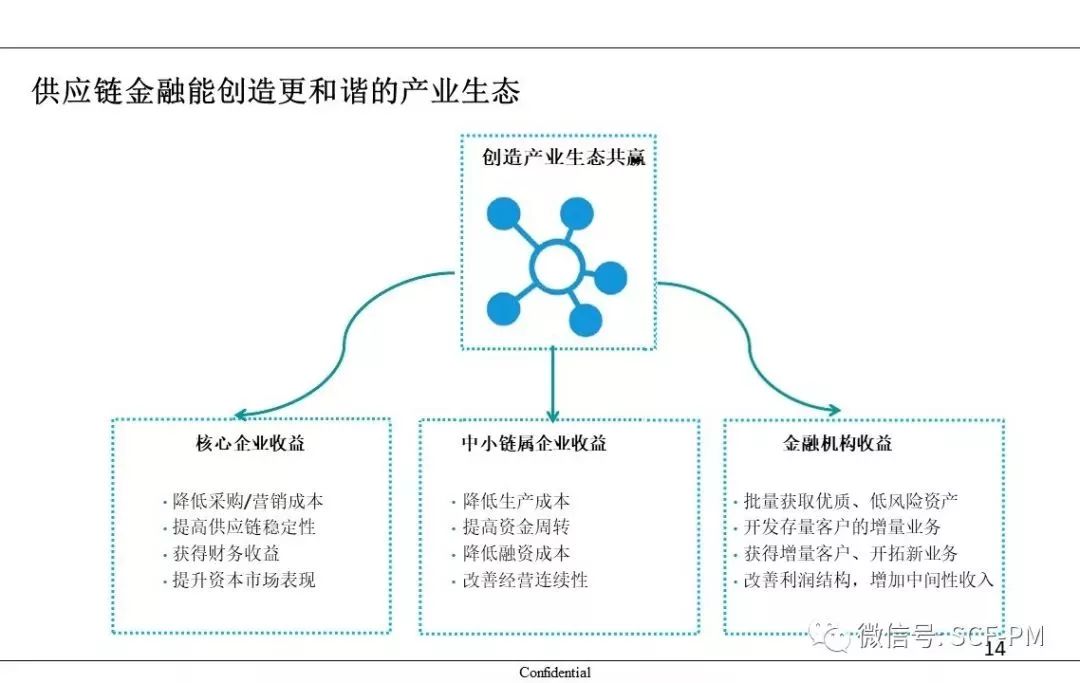 供应链金融能创造更和谐的产业生态

创造产业生态共赢

核心企业收益

· 降低采购/营销成本
· 提高供应链稳定性
· 获得财务收益
· 提升资本市场表现

中小链属企业收益

· 降低生产成本
· 提高资金周转
· 降低融资成本
· 改善经营连续性

金融机构收益

· 批量获取优质、低风险资产
· 开发存量客户的增量业务
· 获得增量客户、开拓新业务
· 改善利润结构，增加中间性收入

微信号: SCFPM

14

Confidential